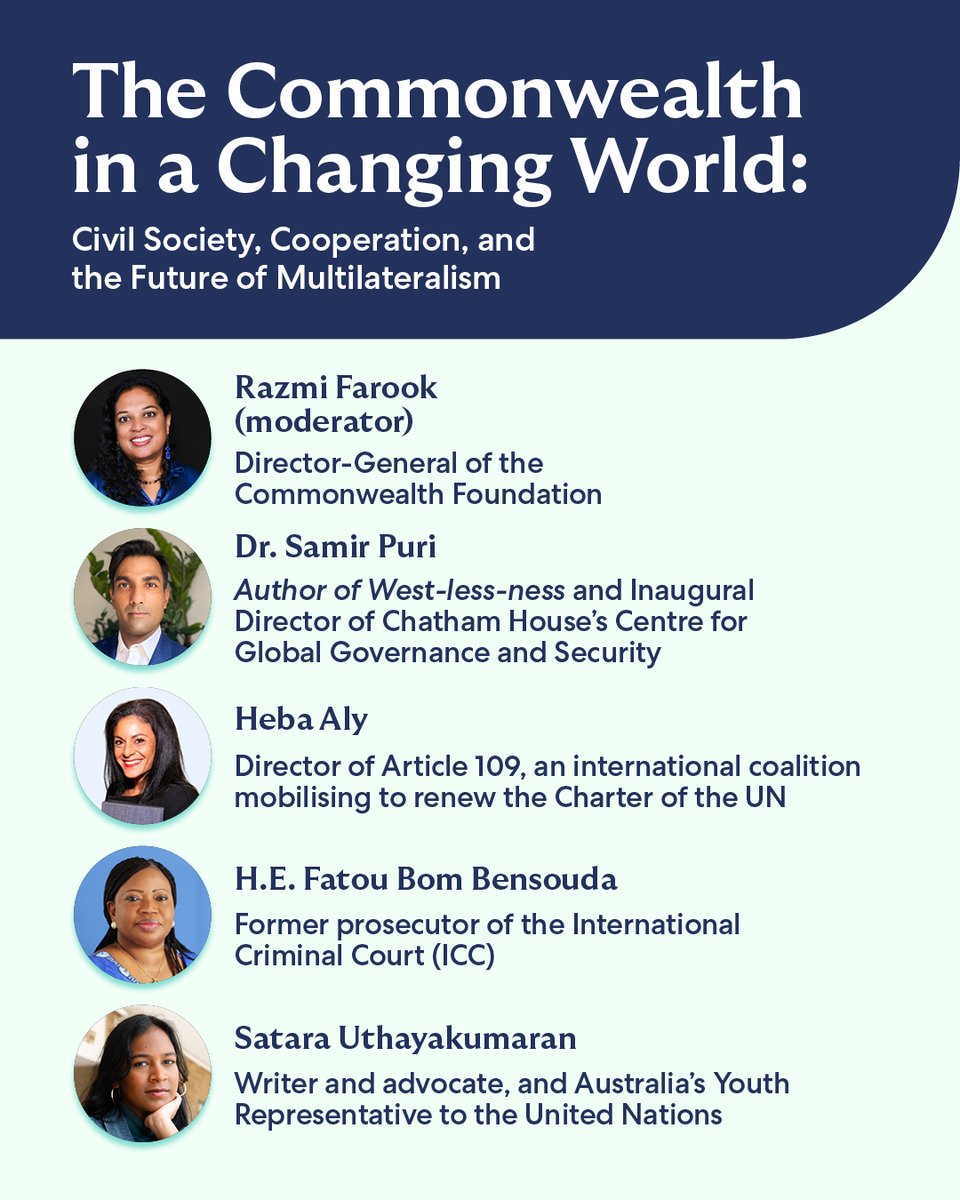 The Commonwealth in a Changing World:

Civil Society, Cooperation, and the Future of Multilateralism

Razmi Farook (moderator)

Director-General of the Commonwealth Foundation

Dr. Samir Puri

Author of West-less-ness and Inaugural Director of Chatham House's Centre for Global Governance and Security

Heba Aly

Director of Article 109, an international coalition mobilising to renew the Charter of the UN

H.E. Fatou Bom Bensouda

Former prosecutor of the International Criminal Court (ICC)

Satara Uthayakumaran

Writer and advocate, and Australia's Youth Representative to the United Nations